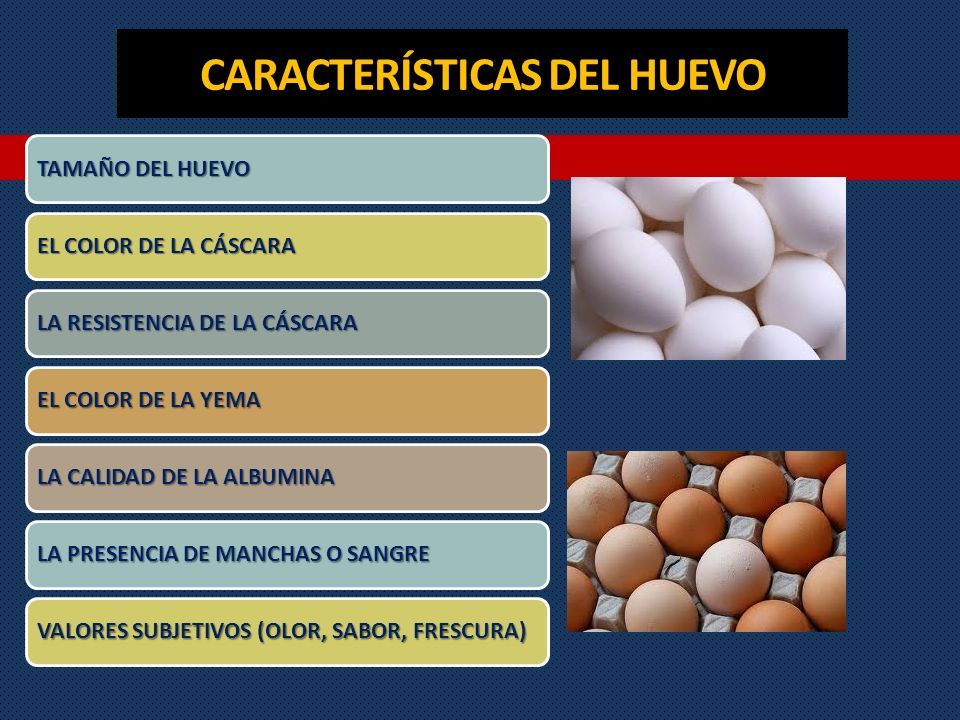 CARACTERÍSTICAS DEL HUEVO

TAMAÑO DEL HUEVO

EL COLOR DE LA CÁSCARA

LA RESISTENCIA DE LA CÁSCARA

EL COLOR DE LA YEMA

LA CALIDAD DE LA ALBUMINA

LA PRESENCIA DE MANCHAS O SANGRE

VALORES SUBJETIVOS (OLOR, SABOR, FRESCURA)